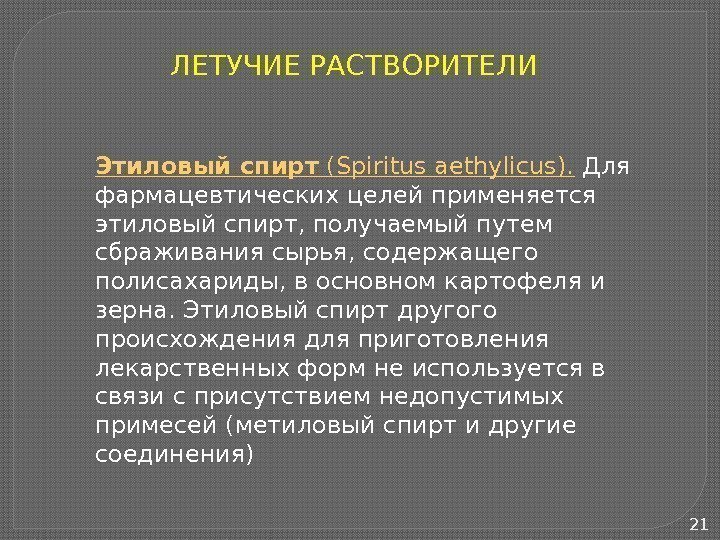 ЛЕТУЧИЕ РАСТВОРИТЕЛИ

Этиловый спирт (Spiritus aethylicus). Для фармацевтических целей применяется этиловый спирт, получаемый путем сбраживания сырья, содержащего полисахариды, в основном картофеля и зерна. Этиловый спирт другого происхождения для приготовления лекарственных форм не используется в связи с присутствием недопустимых примесей (метиловый спирт и другие соединения)

21